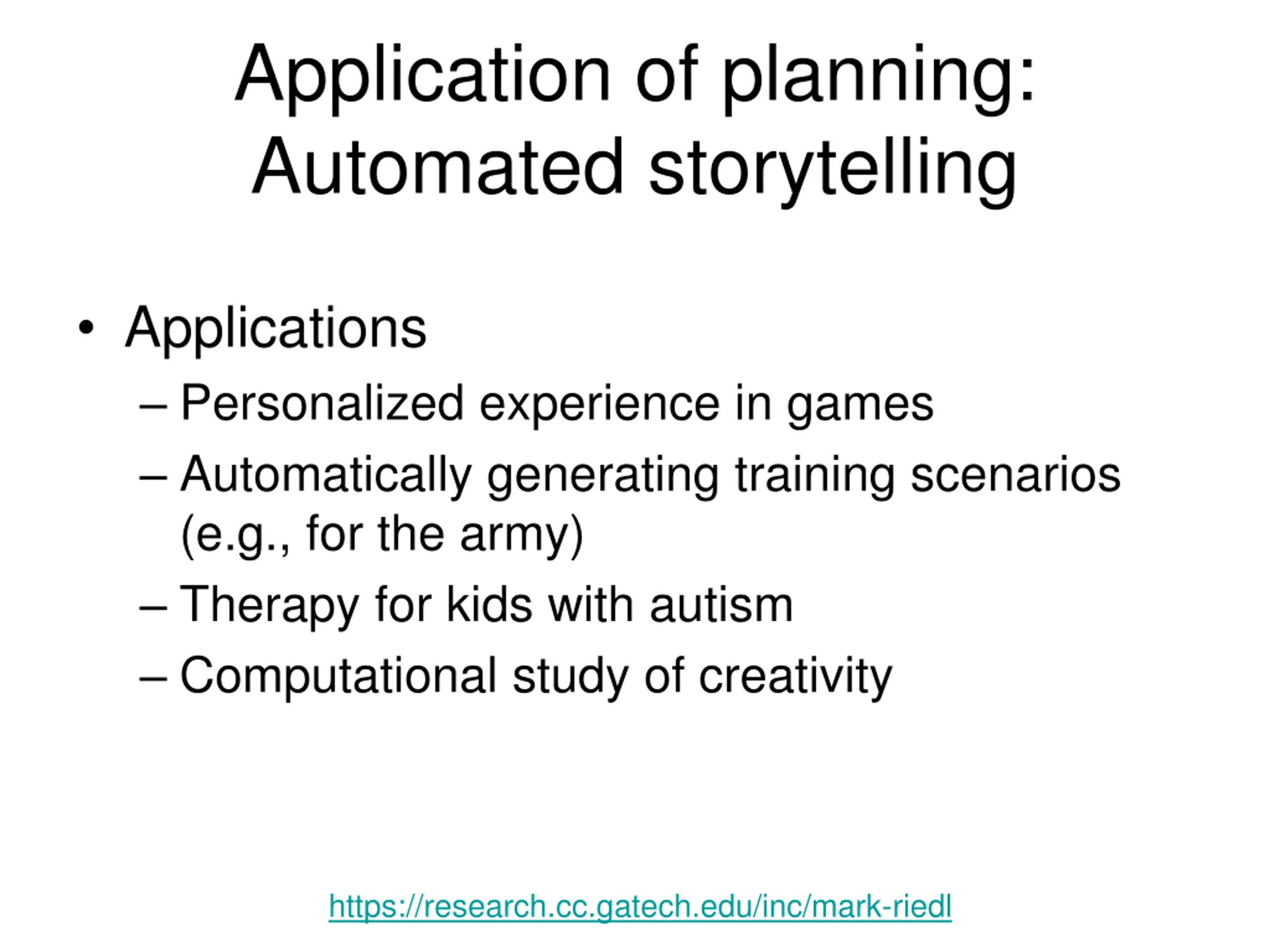 Application of planning: Automated storytelling

• Applications
– Personalized experience in games
– Automatically generating training scenarios (e.g., for the army)
– Therapy for kids with autism
– Computational study of creativity

https://research.cc.gatech.edu/inc/mark-riedl